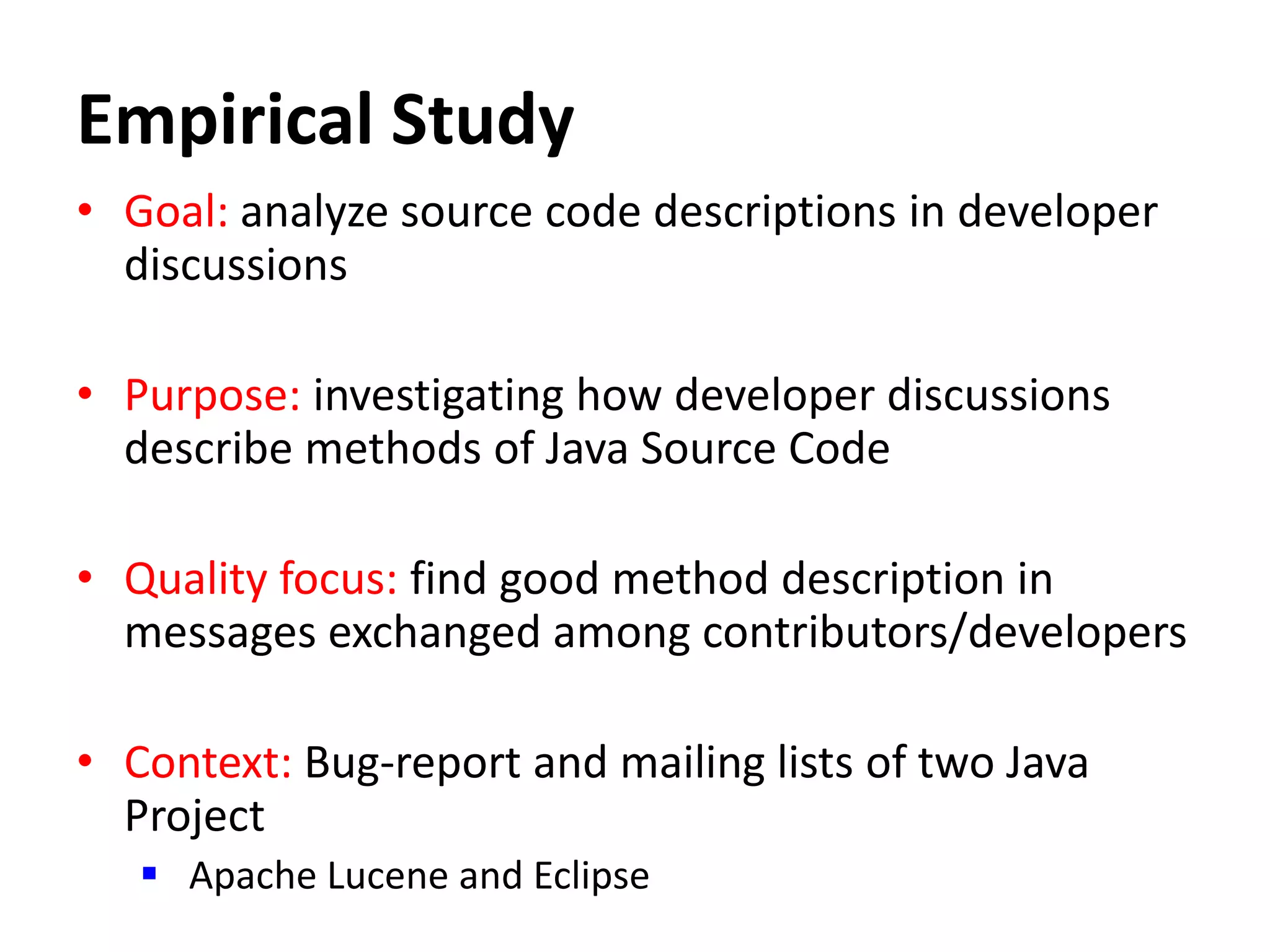 Empirical Study

• Goal: analyze source code descriptions in developer discussions

• Purpose: investigating how developer discussions describe methods of Java Source Code

• Quality focus: find good method description in messages exchanged among contributors/developers

• Context: Bug-report and mailing lists of two Java Project
 ▪ Apache Lucene and Eclipse